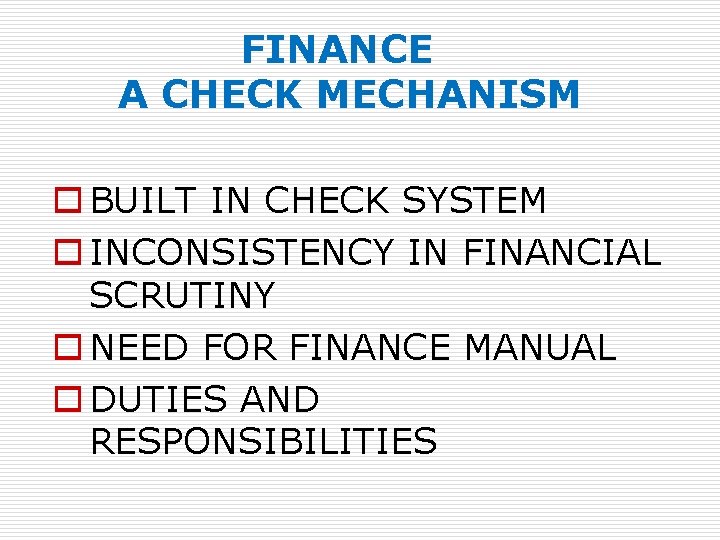 FINANCE
A CHECK MECHANISM

BUILT IN CHECK SYSTEM

INCONSISTENCY IN FINANCIAL SCRUTINY

NEED FOR FINANCE MANUAL

DUTIES AND RESPONSIBILITIES